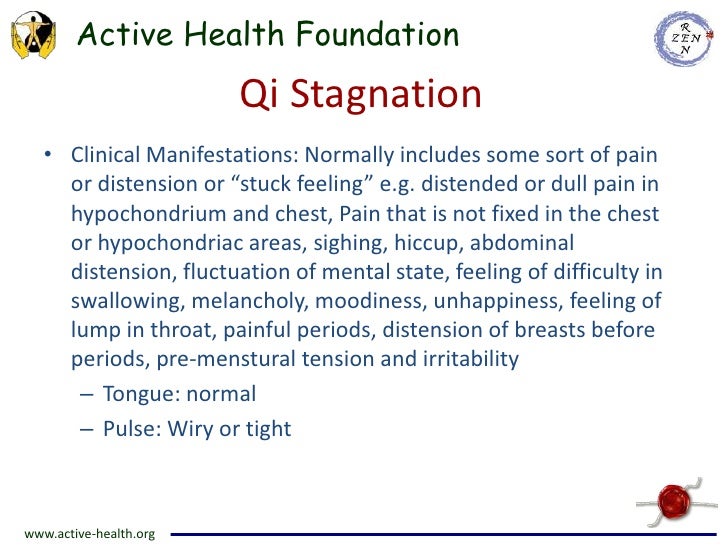 Active Health Foundation

R
ZEN
N

Qi Stagnation

• Clinical Manifestations: Normally includes some sort of pain or distension or “stuck feeling” e.g. distended or dull pain in hypochondrium and chest, Pain that is not fixed in the chest or hypochondriac areas, sighing, hiccup, abdominal distension, fluctuation of mental state, feeling of difficulty in swallowing, melancholy, moodiness, unhappiness, feeling of lump in throat, painful periods, distension of breasts before periods, pre-menstural tension and irritability
– Tongue: normal
– Pulse: Wiry or tight

www.active-health.org